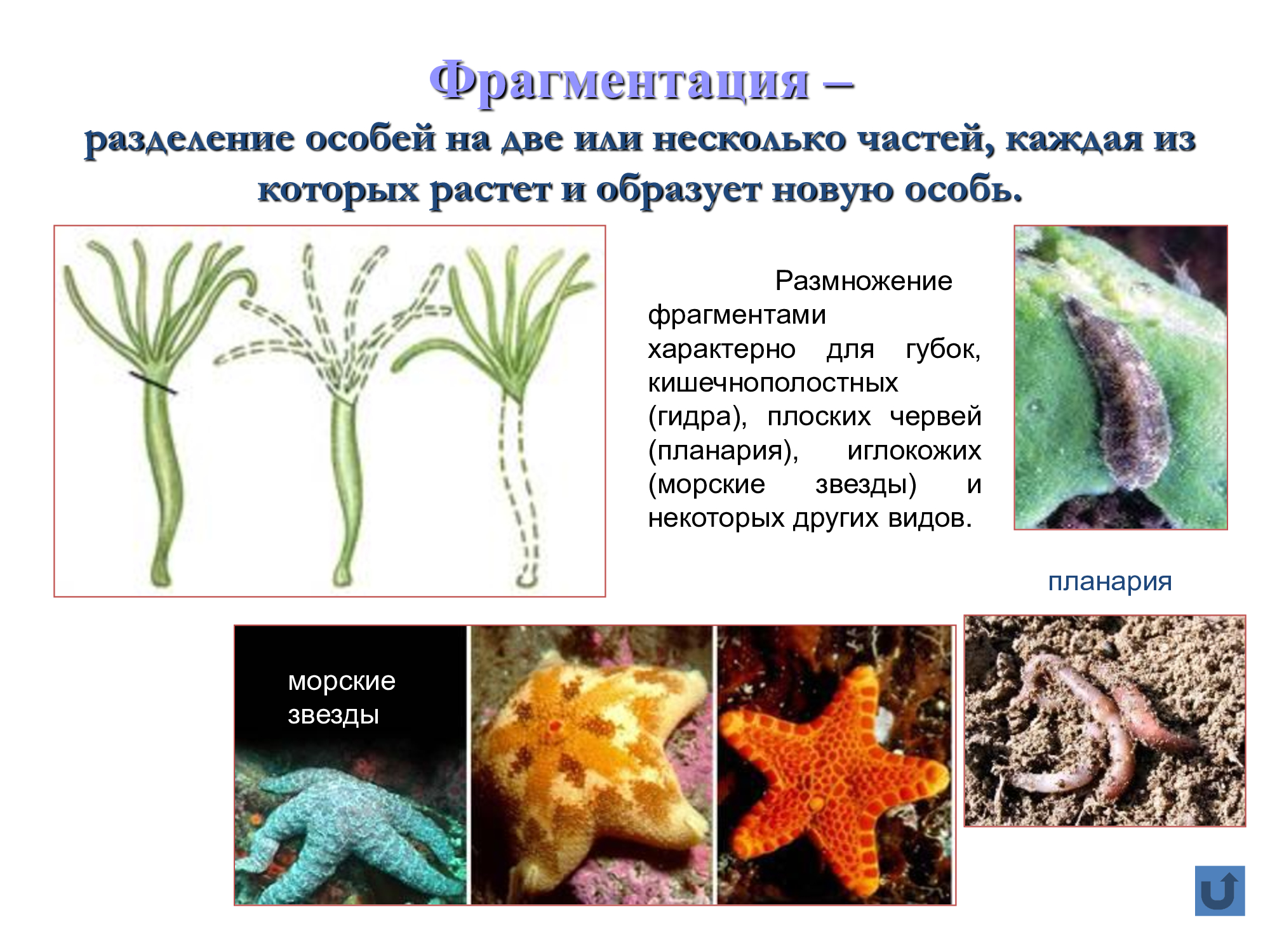 Фрагментация –
разделение особей на две или несколько частей, каждая из которых растет и образует новую особь.

Размножение фрагментами характерно для губок, кишечнополостных (гидра), плоских червей (планария), иглокожих (морские звезды) и некоторых других видов.

планария

морские звезды